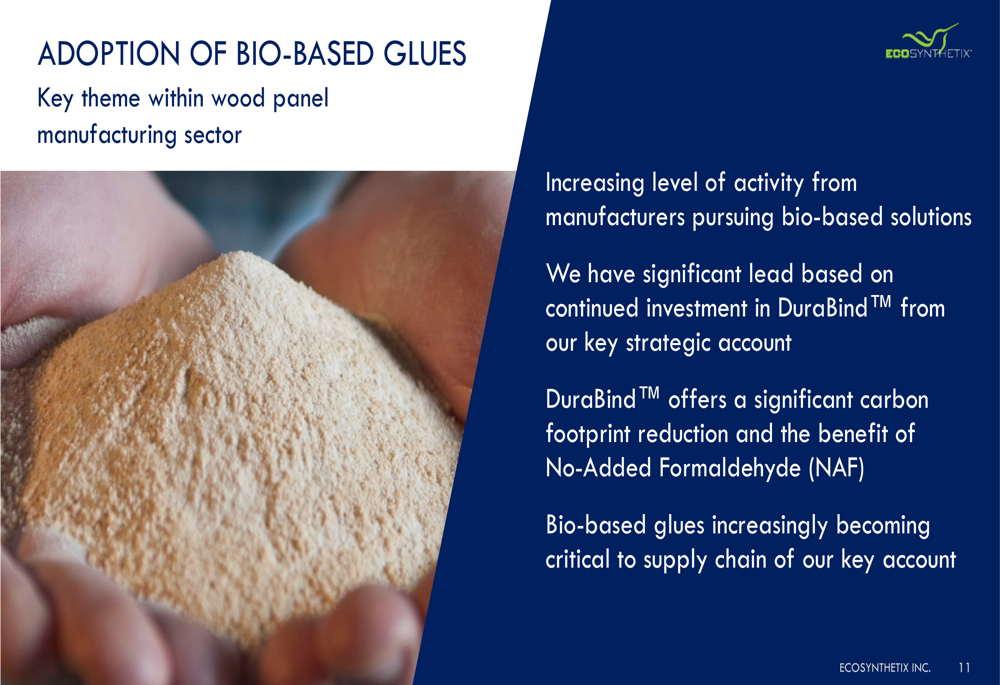 ADOPTION OF BIO-BASED GLUES

Key theme within wood panel manufacturing sector

ECOSYNTHETIX

Increasing level of activity from manufacturers pursuing bio-based solutions

We have significant lead based on continued investment in DuraBind™ from our key strategic account

DuraBind™ offers a significant carbon footprint reduction and the benefit of No-Added Formaldehyde (NAF)

Bio-based glues increasingly becoming critical to supply chain of our key account

ECOSYNTHETIX INC. 11